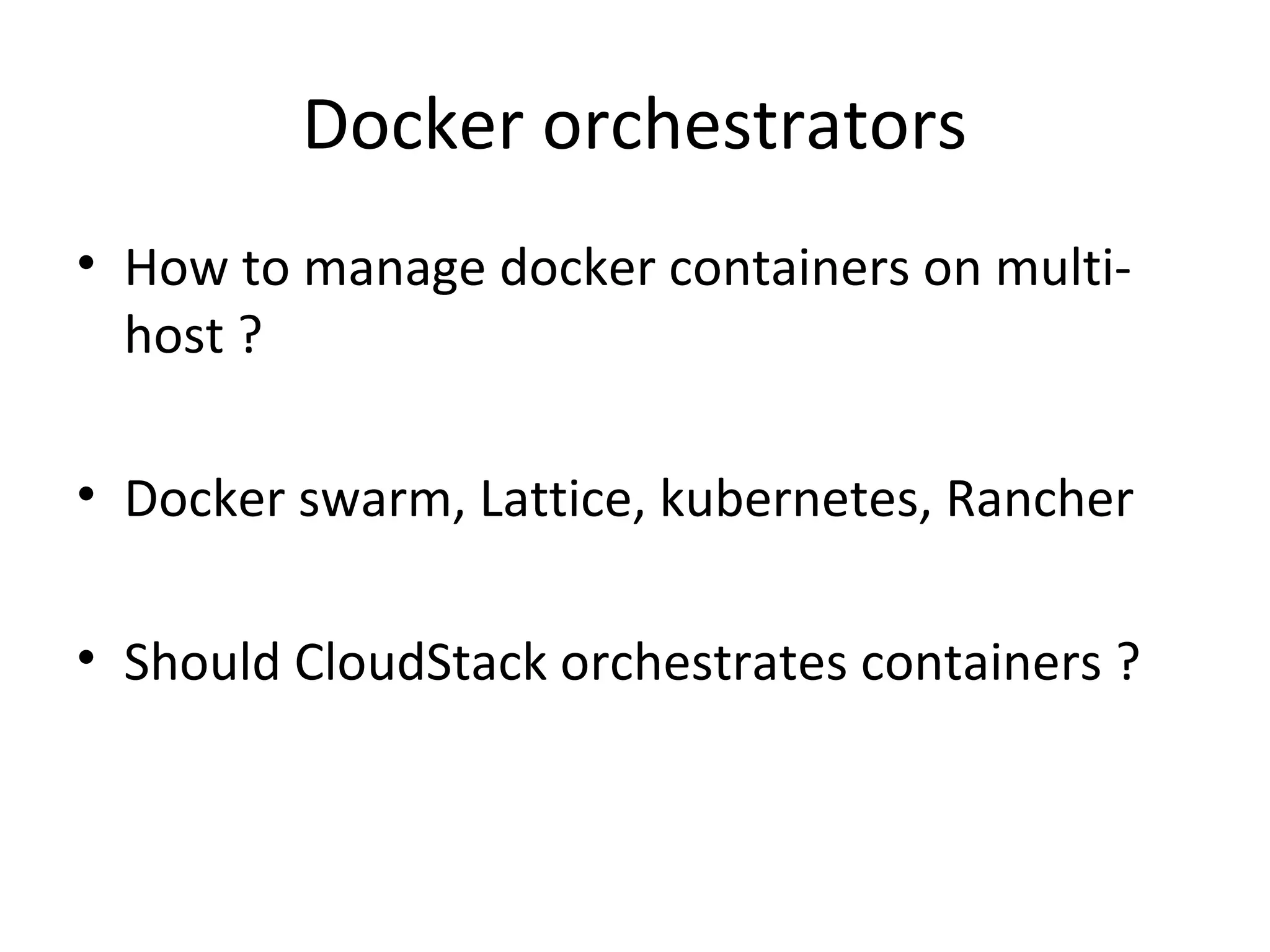 Docker orchestrators

• How to manage docker containers on multi-host ?

• Docker swarm, Lattice, kubernetes, Rancher

• Should CloudStack orchestrates containers ?